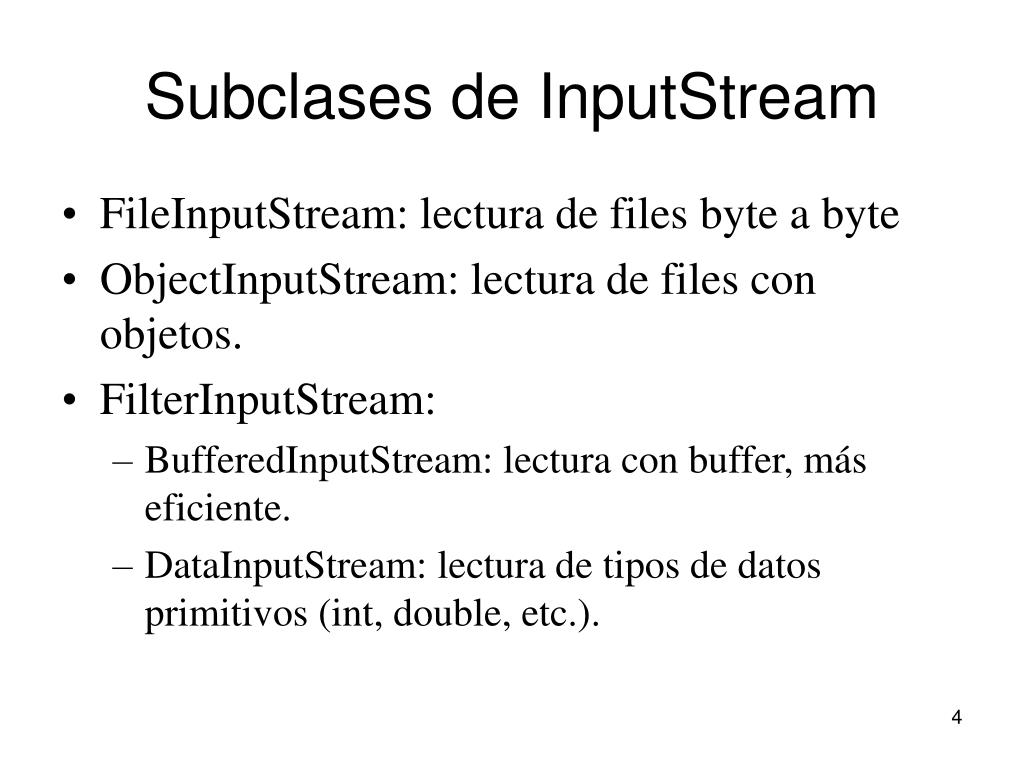 Subclases de InputStream

• FileInputStream: lectura de files byte a byte
• ObjectInputStream: lectura de files con objetos.
• FilterInputStream:
– BufferedInputStream: lectura con buffer, más eficiente.
– DataInputStream: lectura de tipos de datos primitivos (int, double, etc.).

4